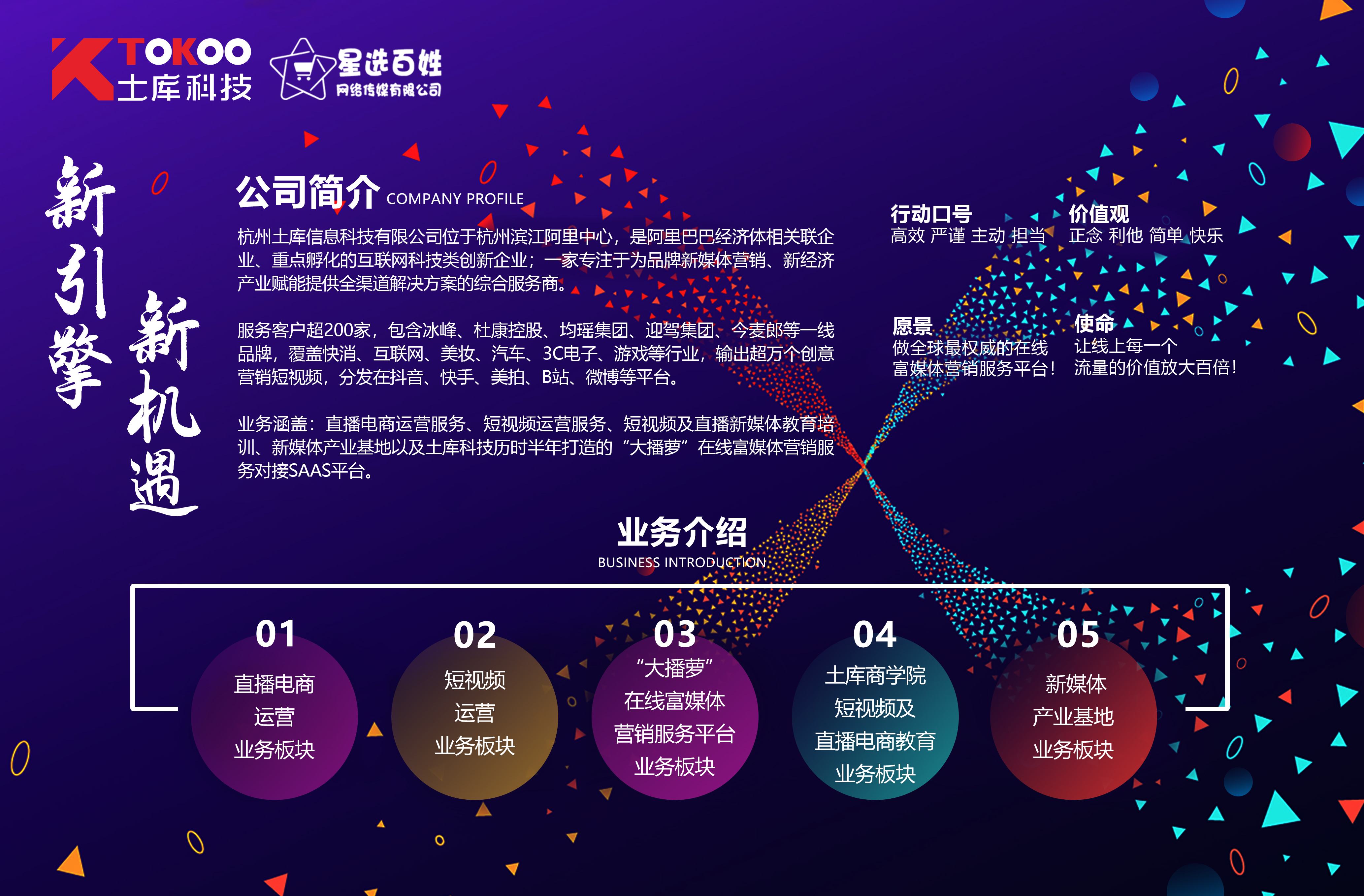 TOKOO 土库科技

星选百姓
网络传媒有限公司

新引擎 新机遇

公司简介 COMPANY PROFILE

杭州土库信息科技有限公司位于杭州滨江阿里中心，是阿里巴巴经济体相关联企业、重点孵化的互联网科技类创新企业；一家专注于为品牌新媒体营销、新经济产业赋能提供全渠道解决方案的综合服务商。

服务客户超200家，包含冰峰、杜康控股、均瑶集团、迎驾集团、今麦郎等一线品牌，覆盖快消、互联网、美妆、汽车、3C电子、游戏等行业，输出超万个创意营销短视频，分发在抖音、快手、美拍、B站、微博等平台。

业务涵盖：直播电商运营服务、短视频运营服务、短视频及直播新媒体教育培训、新媒体产业基地以及土库科技历时半年打造的“大播萝”在线富媒体营销服务对接SAAS平台。

行动口号
高效 严谨 主动 担当

价值观
正念 利他 简单 快乐

愿景
做全球最权威的在线富媒体营销服务平台！

使命
让线上每一个流量的价值放大百倍！

业务介绍
BUSINESS INTRODUCTION

01
直播电商
运营
业务板块

02
短视频
运营
业务板块

03
“大播萝”
在线富媒体
营销服务平台
业务板块

04
土库商学院
短视频及
直播电商教育
业务板块

05
新媒体
产业基地
业务板块